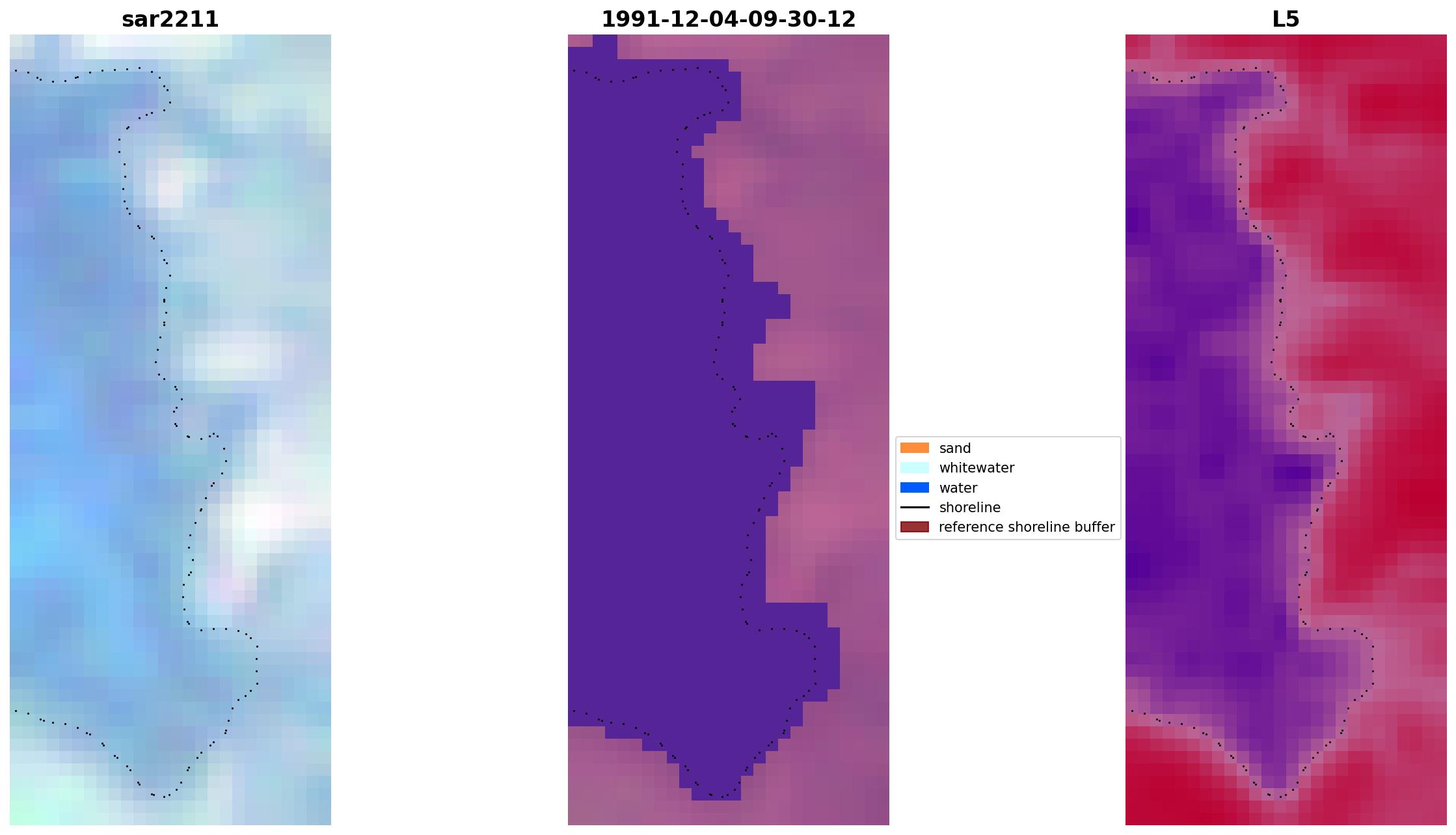 sar2211

1991-12-04-09-30-12

L5

sand
whitewater
water
shoreline
reference shoreline buffer